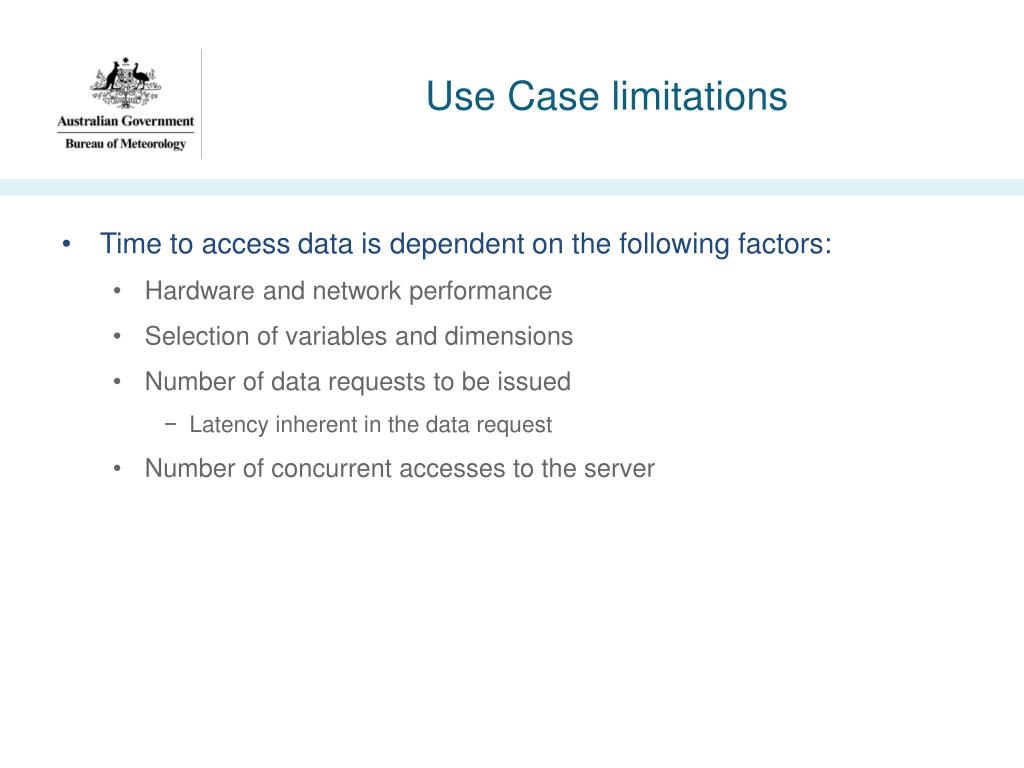 Australian Government
Bureau of Meteorology

Use Case limitations

• Time to access data is dependent on the following factors:
  • Hardware and network performance
  • Selection of variables and dimensions
  • Number of data requests to be issued
    − Latency inherent in the data request
  • Number of concurrent accesses to the server